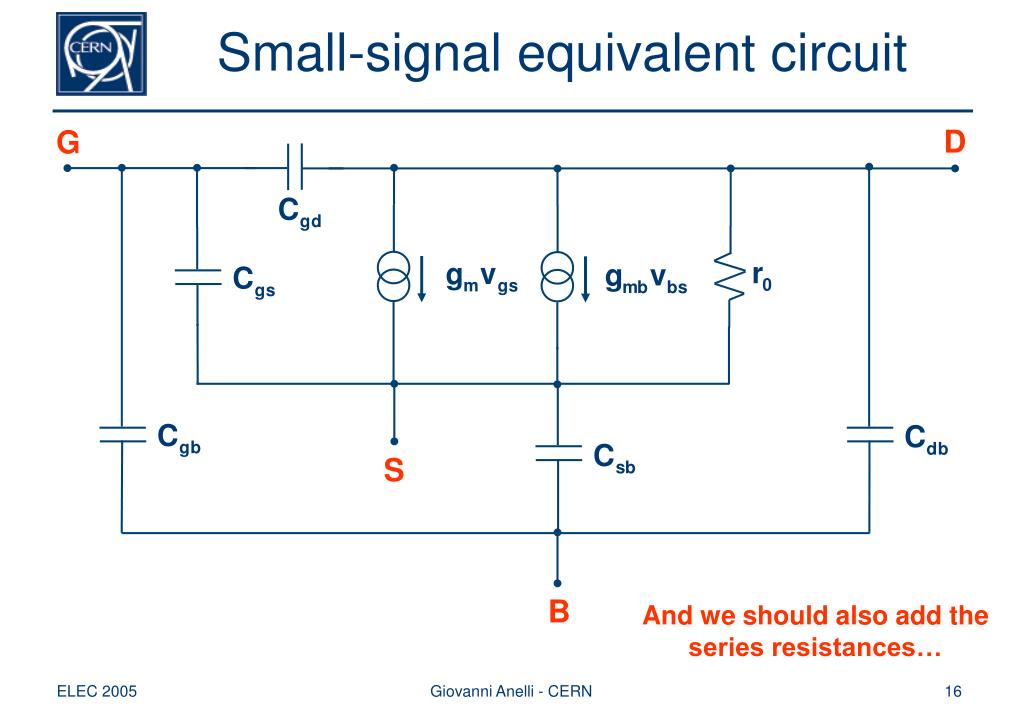 CERN

Small-signal equivalent circuit

G

D

$C_{gd}$

$C_{gs}$

$g_m v_{gs}$

$g_{mb} v_{bs}$

$r_0$

$C_{gb}$

S

$C_{sb}$

$C_{db}$

B

And we should also add the series resistances…

ELEC 2005

Giovanni Anelli - CERN

16